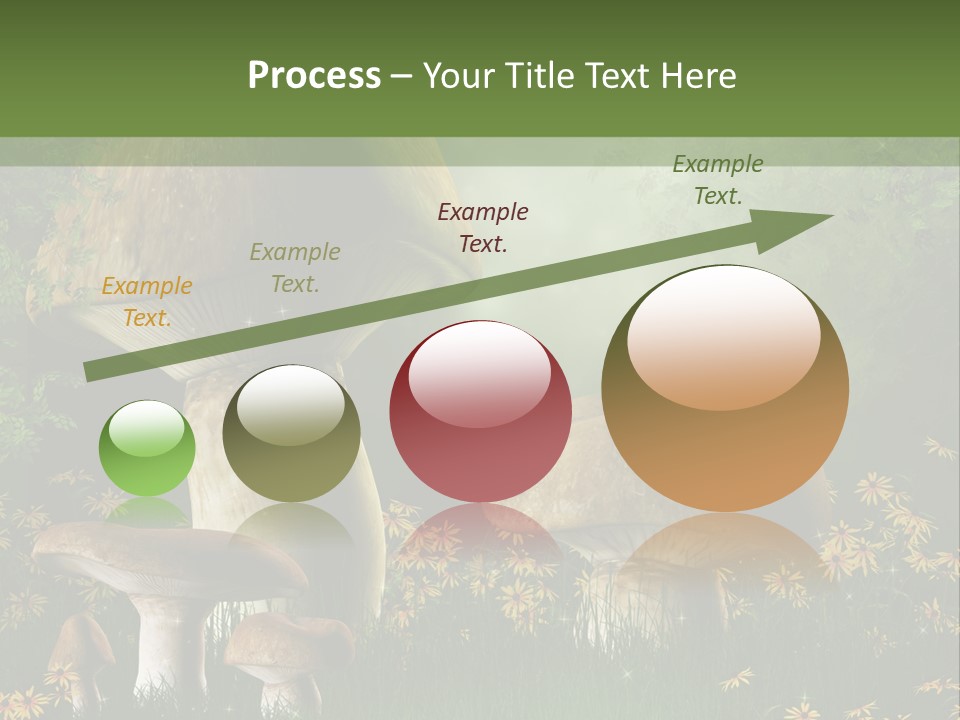 Process – Your Title Text Here

Example Text.

Example Text.

Example Text.

Example Text.